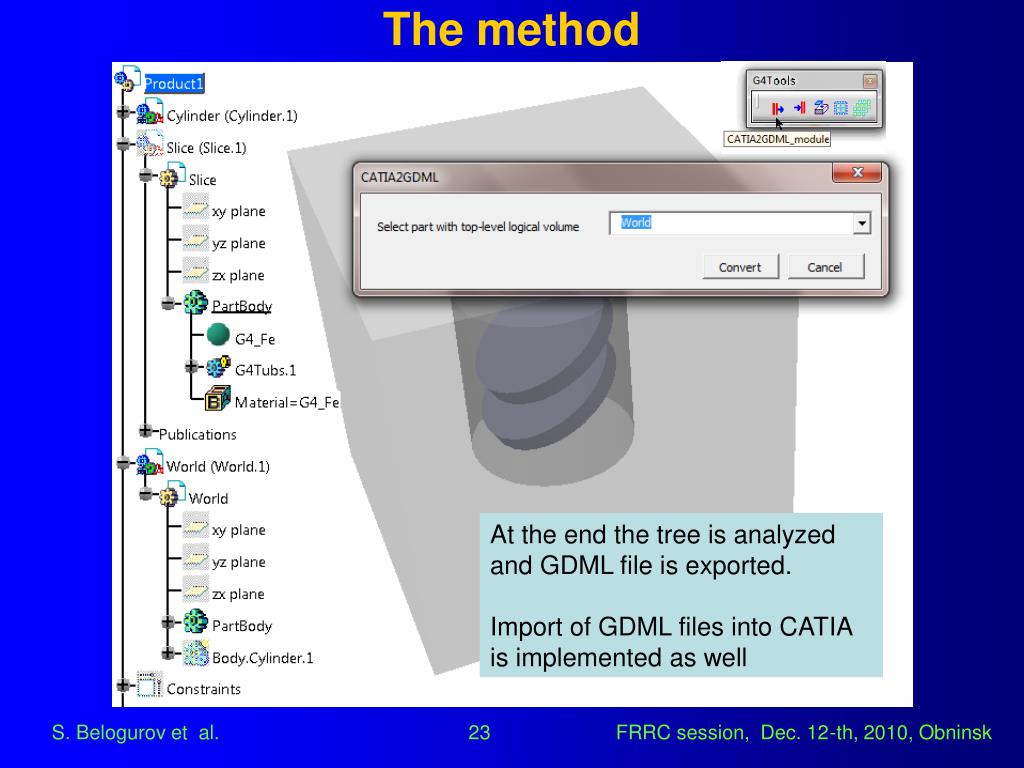 The method

Product1
Cylinder (Cylinder.1)
Slice (Slice.1)
Slice
xy plane
yz plane
zx plane
PartBody
G4_Fe
G4Tubs.1
Material=G4_Fe
Publications
World (World.1)
World
xy plane
yz plane
zx plane
PartBody
Body.Cylinder.1
Constraints

G4Tools
CATIA2GDML_module

CATIA2GDML
Select part with top-level logical volume
World
Convert
Cancel

At the end the tree is analyzed and GDML file is exported.

Import of GDML files into CATIA is implemented as well

S. Belogurov et al.
23
FRRC session, Dec. 12-th, 2010, Obninsk